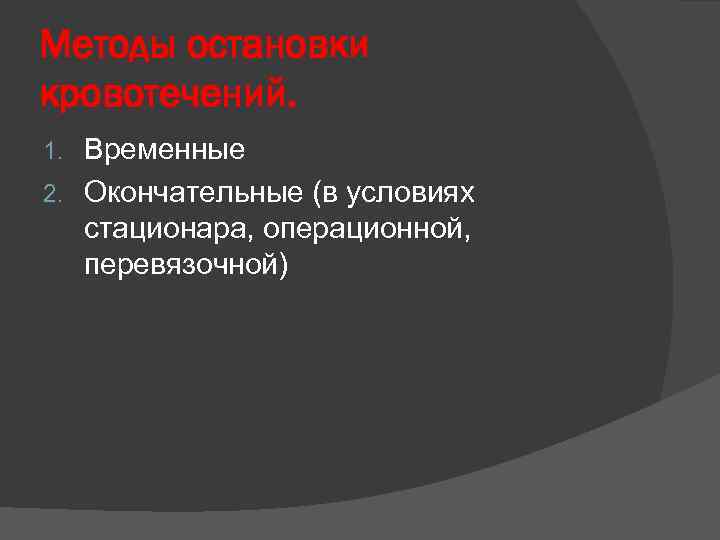 Методы остановки кровотечений.

1. Временные
2. Окончательные (в условиях стационара, операционной, перевязочной)